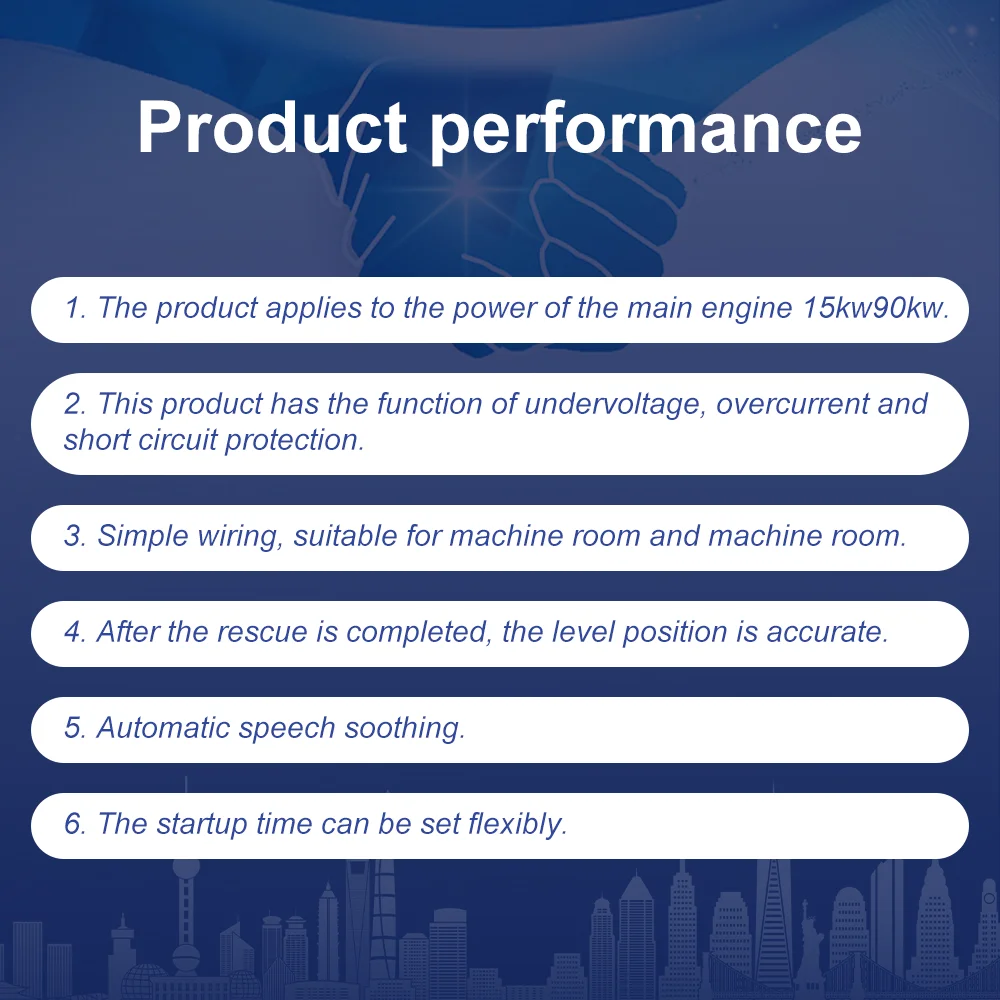 Product performance

1. The product applies to the power of the main engine 15kw90kw.

2. This product has the function of undervoltage, overcurrent and short circuit protection.

3. Simple wiring, suitable for machine room and machine room.

4. After the rescue is completed, the level position is accurate.

5. Automatic speech soothing.

6. The startup time can be set flexibly.